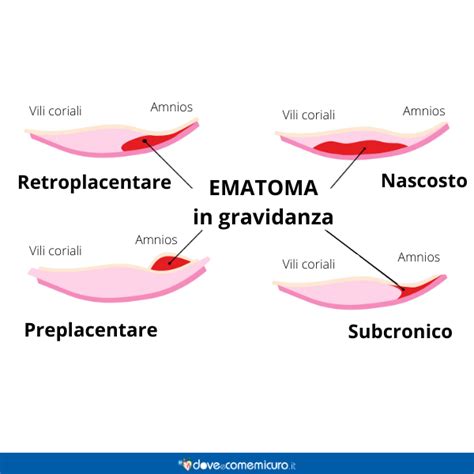 Vili coriali

Amnios

Retroplacentare

Vili coriali

Amnios

Nascosto

EMATOMA
in gravidanza

Vili coriali

Amnios

Preplacentare

Vili coriali

Amnios

Subcronico

doveecomemicuro.it